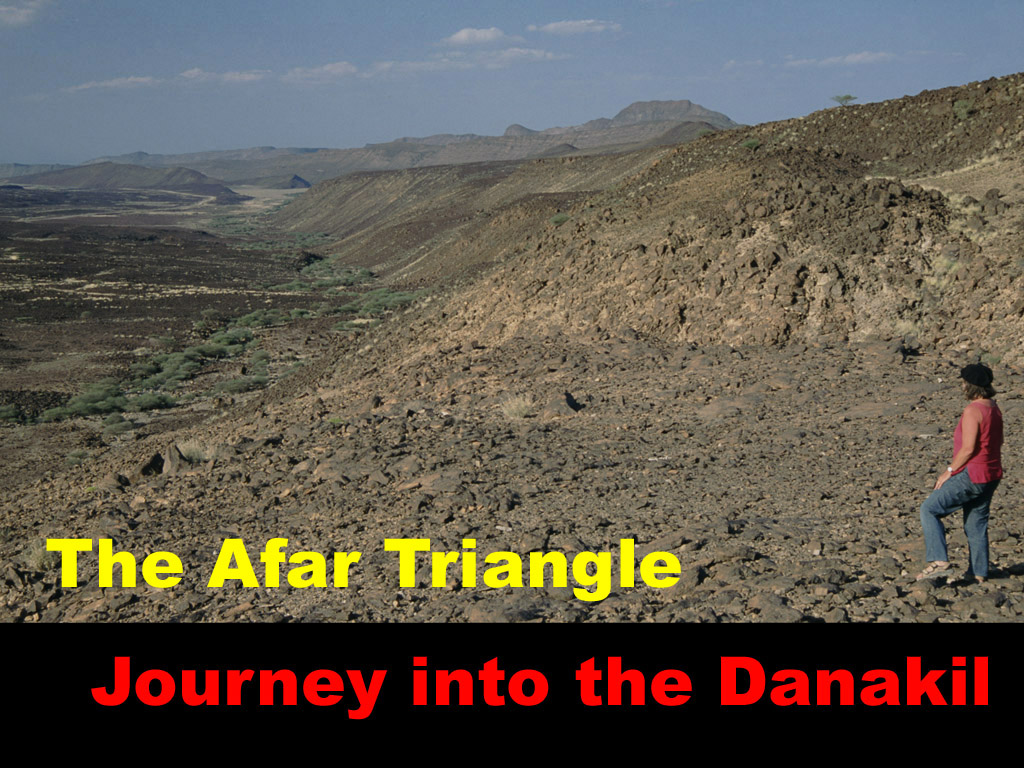 The Afar Triangle

Journey into the Danakil